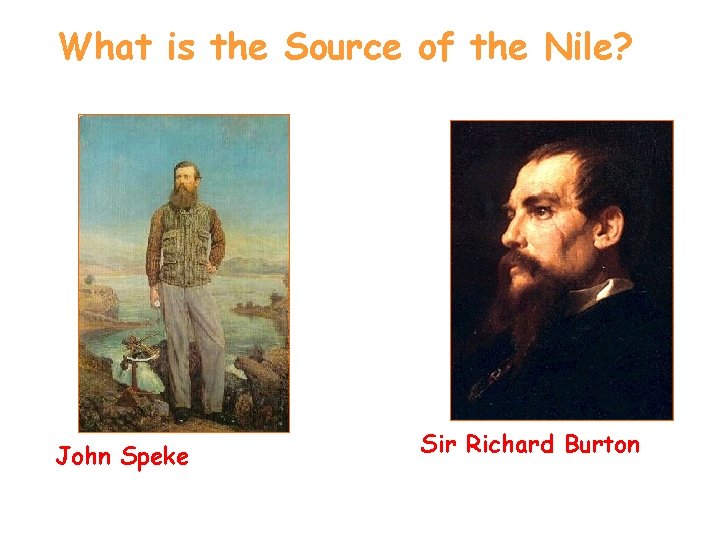 What is the Source of the Nile?

John Speke

Sir Richard Burton